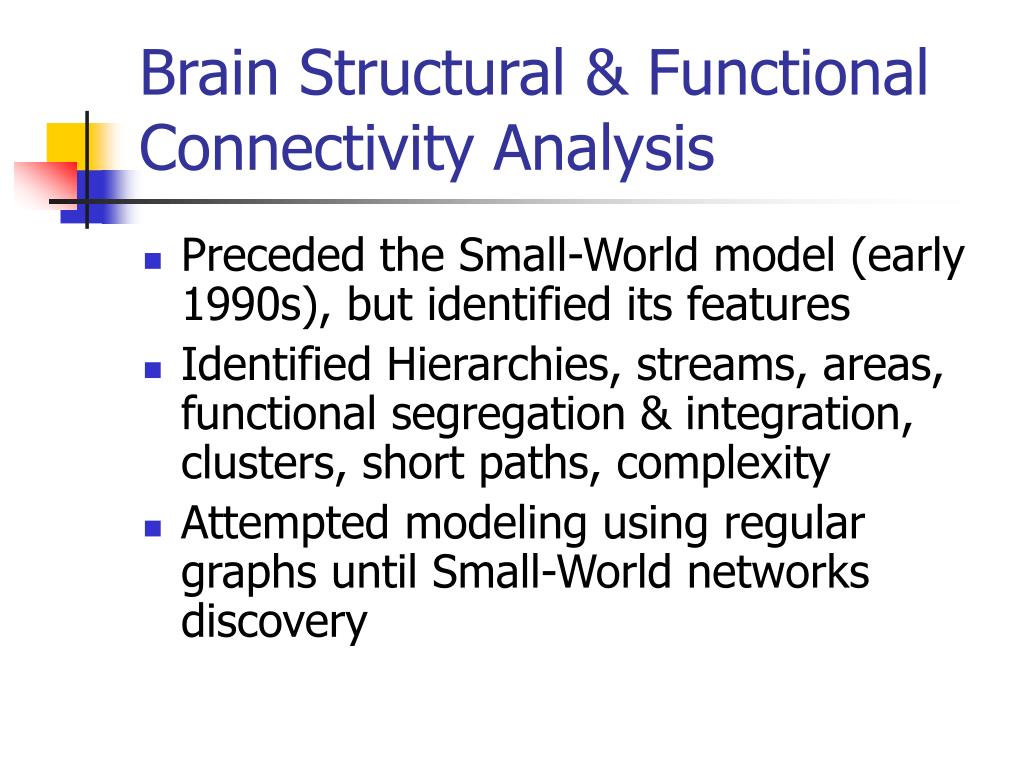 Brain Structural & Functional Connectivity Analysis

- Preceded the Small-World model (early 1990s), but identified its features
- Identified Hierarchies, streams, areas, functional segregation & integration, clusters, short paths, complexity
- Attempted modeling using regular graphs until Small-World networks discovery